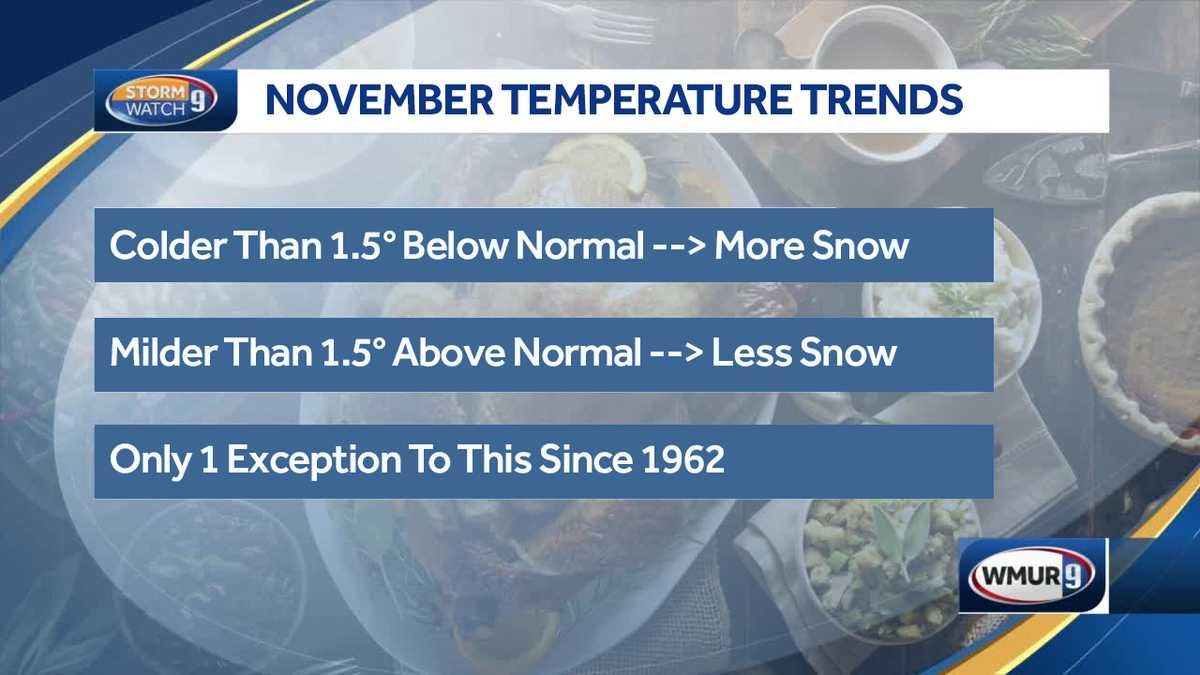 STORM WATCH 9

NOVEMBER TEMPERATURE TRENDS

Colder Than 1.5° Below Normal --> More Snow

Milder Than 1.5° Above Normal --> Less Snow

Only 1 Exception To This Since 1962

WMUR 9